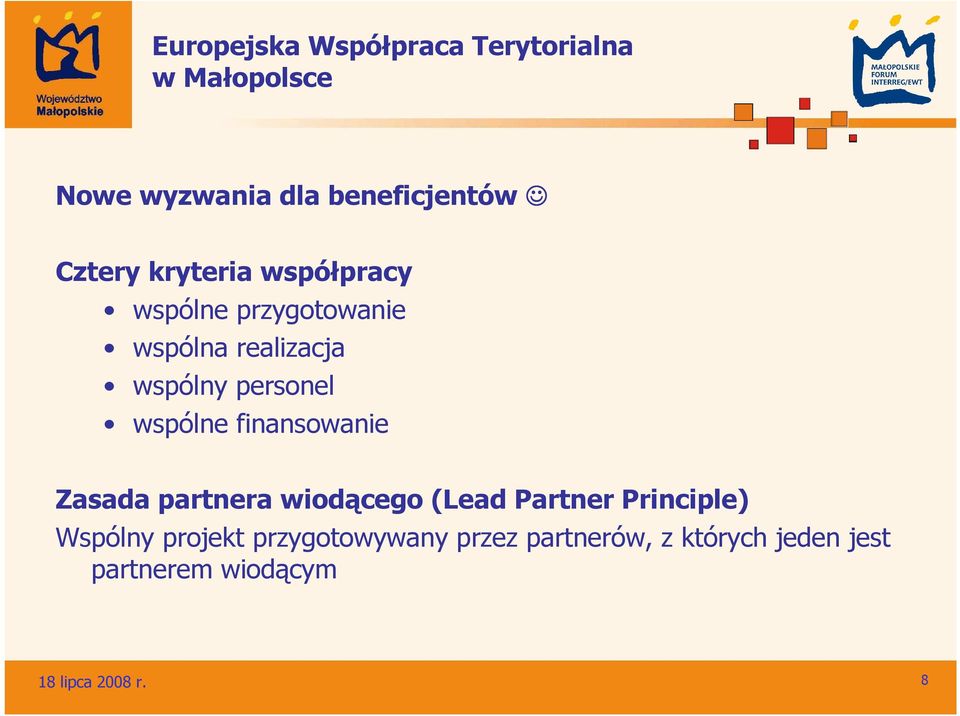 Województwo Małopolskie

Europejska Współpraca Terytorialna w Małopolsce

MAŁOPOLSKIE FORUM INTERREG/EWT

Nowe wyzwania dla beneficjentów ☺

Cztery kryteria współpracy
• wspólne przygotowanie
• wspólna realizacja
• wspólny personel
• wspólne finansowanie

Zasada partnera wiodącego (Lead Partner Principle)
Wspólny projekt przygotowywany przez partnerów, z których jeden jest partnerem wiodącym

18 lipca 2008 r.

8